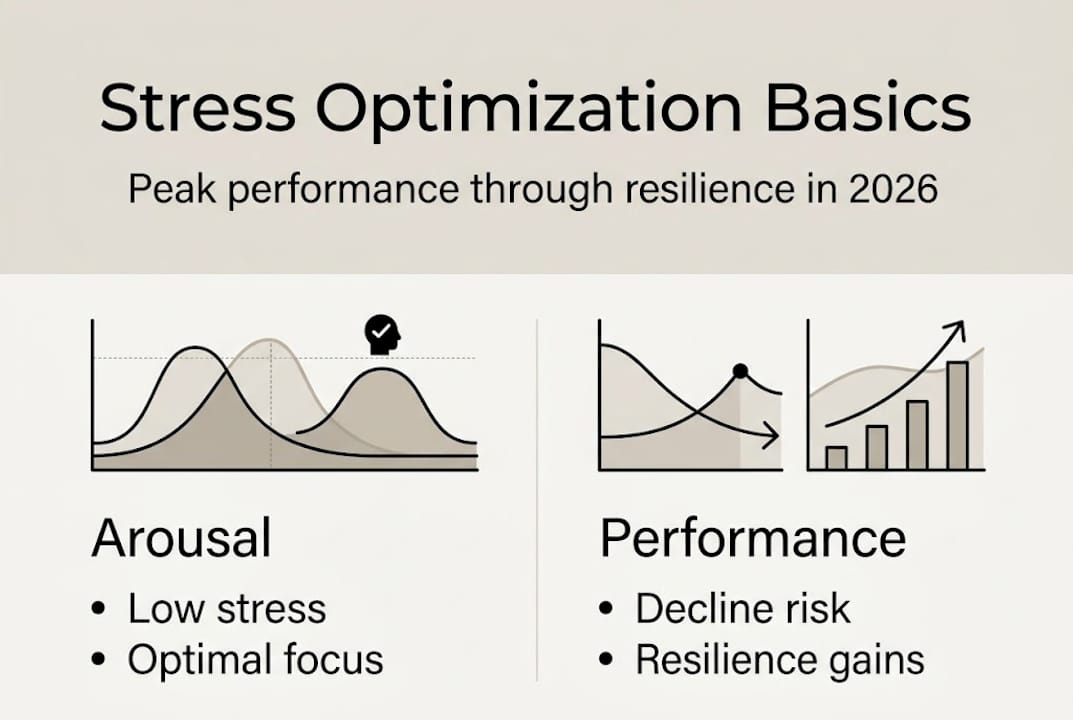 Stress Optimization Basics

Peak performance through resilience in 2026

Arousal

• Low stress
• Optimal focus

Performance

• Decline risk
• Resilience gains